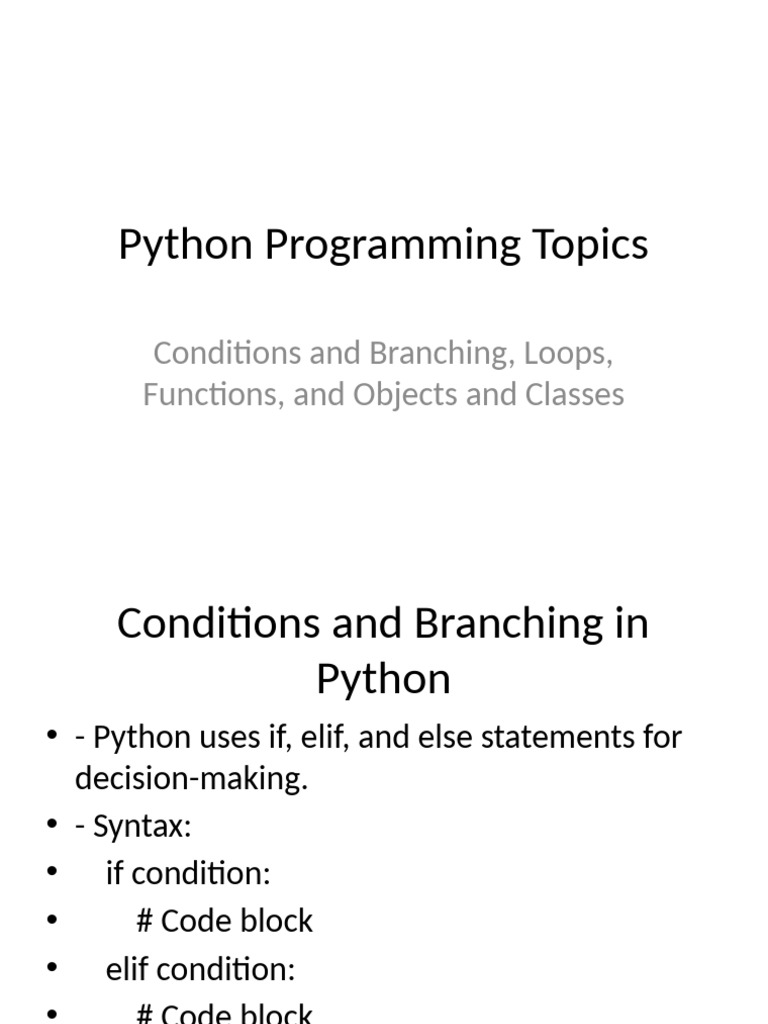 Python Programming Topics

Conditions and Branching, Loops, Functions, and Objects and Classes

Conditions and Branching in Python

• - Python uses if, elif, and else statements for decision-making.
• - Syntax:
• if condition:
• # Code block
• elif condition:
• # Code block